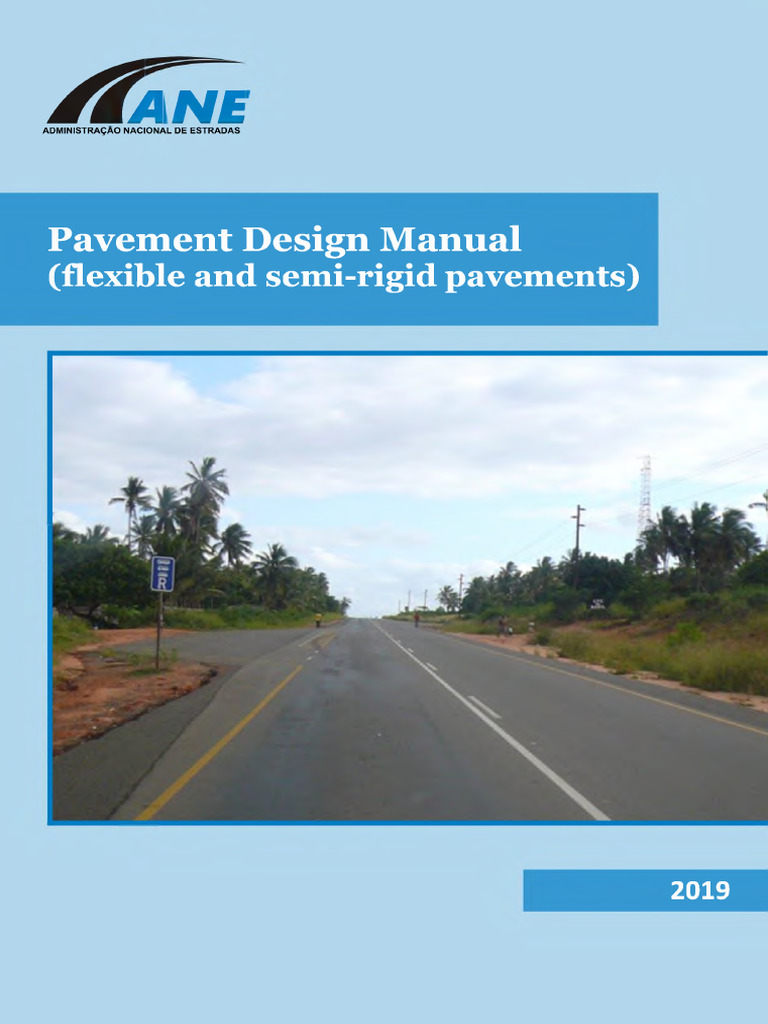 ANE
ADMINISTRAÇÃO NACIONAL DE ESTRADAS

Pavement Design Manual
(flexible and semi-rigid pavements)

2019